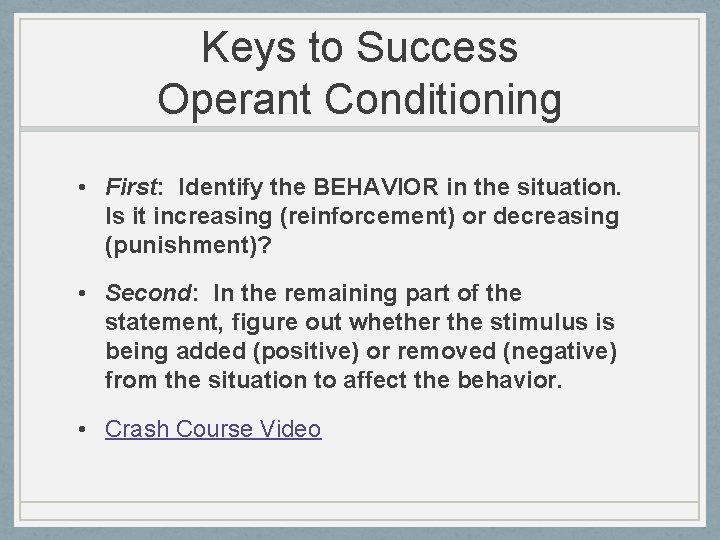 Keys to Success
Operant Conditioning

• First: Identify the BEHAVIOR in the situation. Is it increasing (reinforcement) or decreasing (punishment)?

• Second: In the remaining part of the statement, figure out whether the stimulus is being added (positive) or removed (negative) from the situation to affect the behavior.

• Crash Course Video